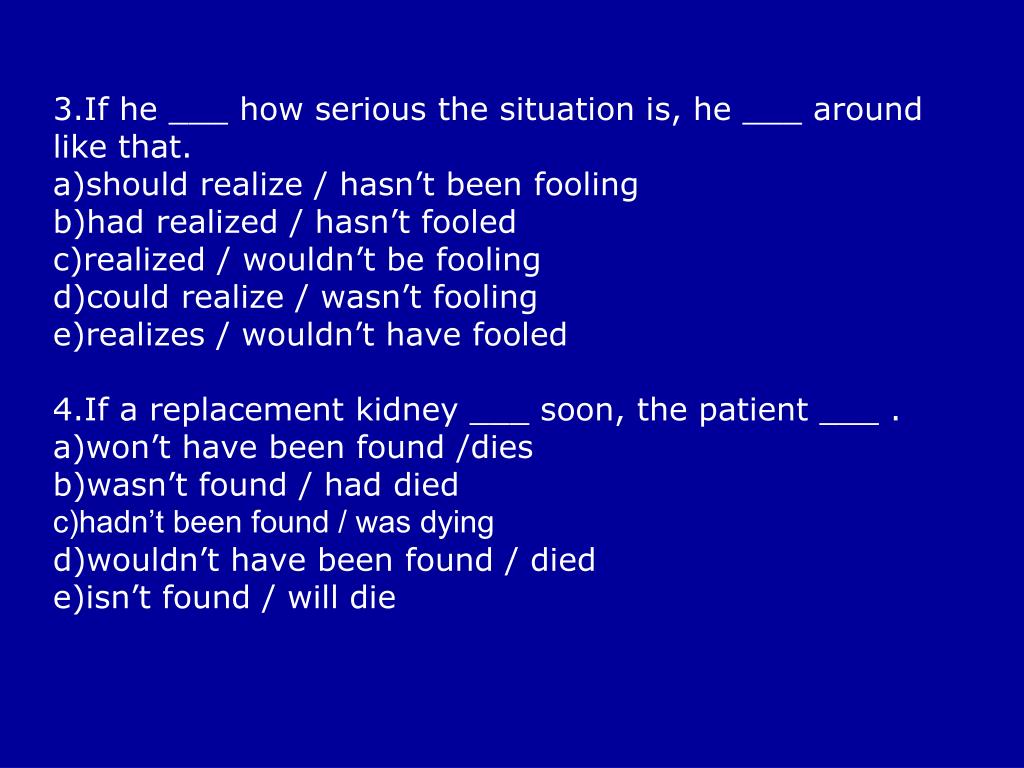 3.If he ___ how serious the situation is, he ___ around like that.
a)should realize / hasn’t been fooling
b)had realized / hasn’t fooled
c)realized / wouldn’t be fooling
d)could realize / wasn’t fooling
e)realizes / wouldn’t have fooled

4.If a replacement kidney ___ soon, the patient ___ .
a)won’t have been found /dies
b)wasn’t found / had died
c)hadn’t been found / was dying
d)wouldn’t have been found / died
e)isn’t found / will die